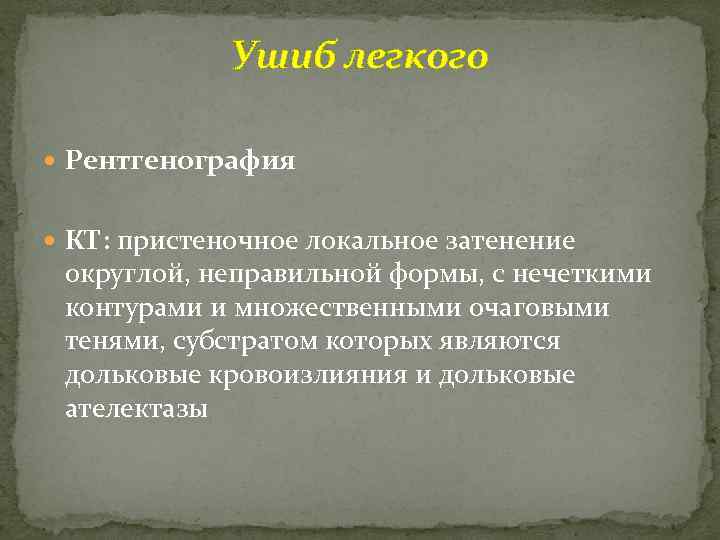 Ушиб легкого

Рентгенография

КТ: пристеночное локальное затенение округлой, неправильной формы, с нечеткими контурами и множественными очаговыми тенями, субстратом которых являются дольковые кровоизлияния и дольковые ателектазы